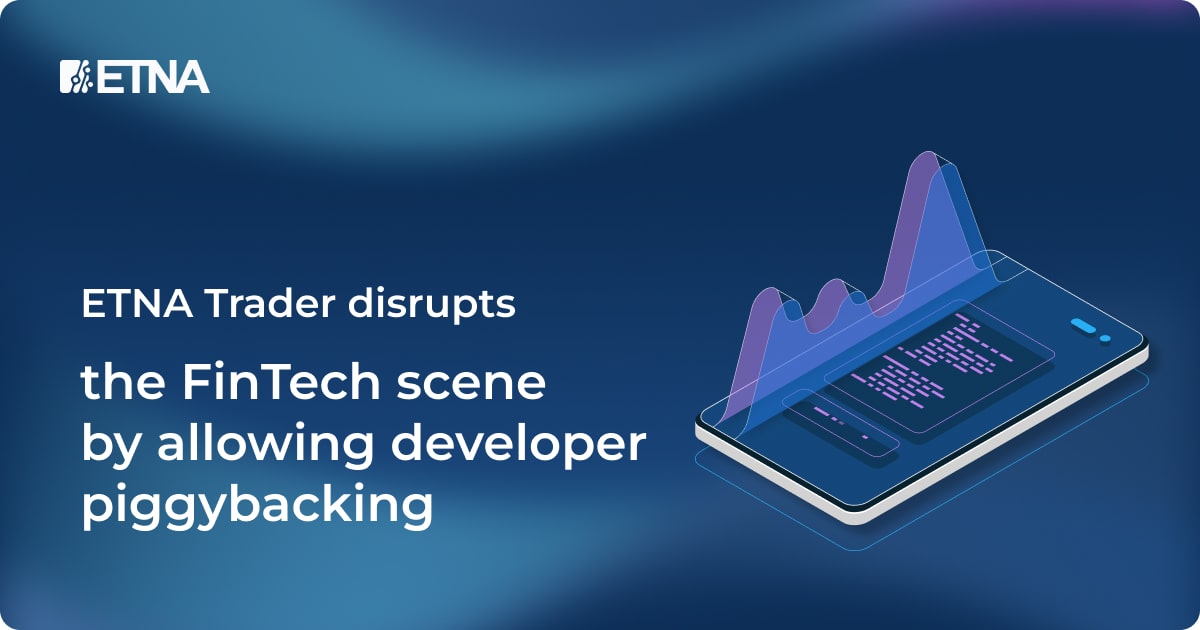 ETNA

ETNA Trader disrupts

the FinTech scene by allowing developer piggybacking